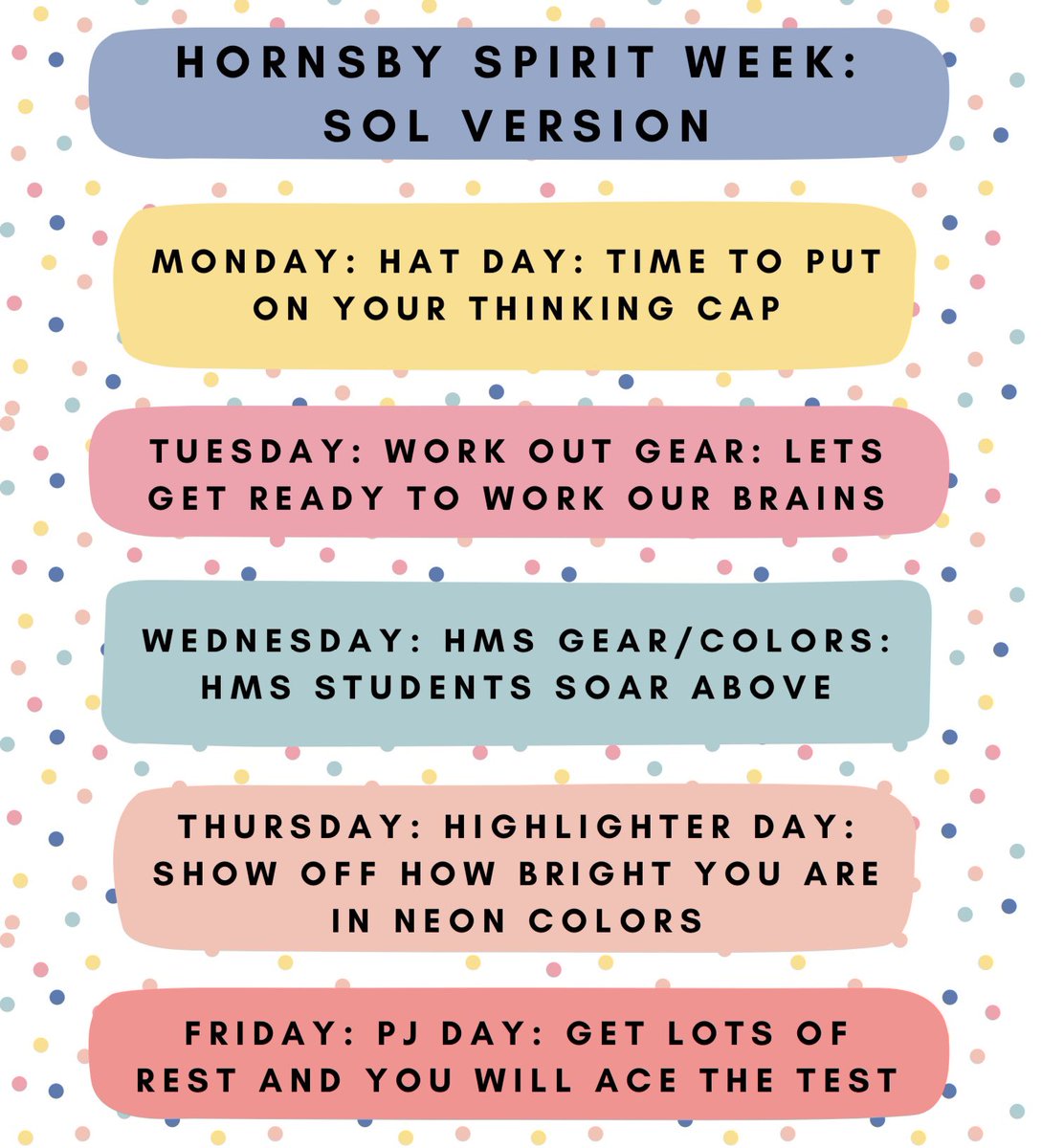 HORNSBY SPIRIT WEEK: SOL VERSION

MONDAY: HAT DAY: TIME TO PUT ON YOUR THINKING CAP

TUESDAY: WORK OUT GEAR: LETS GET READY TO WORK OUR BRAINS

WEDNESDAY: HMS GEAR/COLORS: HMS STUDENTS SOAR ABOVE

THURSDAY: HIGHLIGHTER DAY: SHOW OFF HOW BRIGHT YOU ARE IN NEON COLORS

FRIDAY: PJ DAY: GET LOTS OF REST AND YOU WILL ACE THE TEST